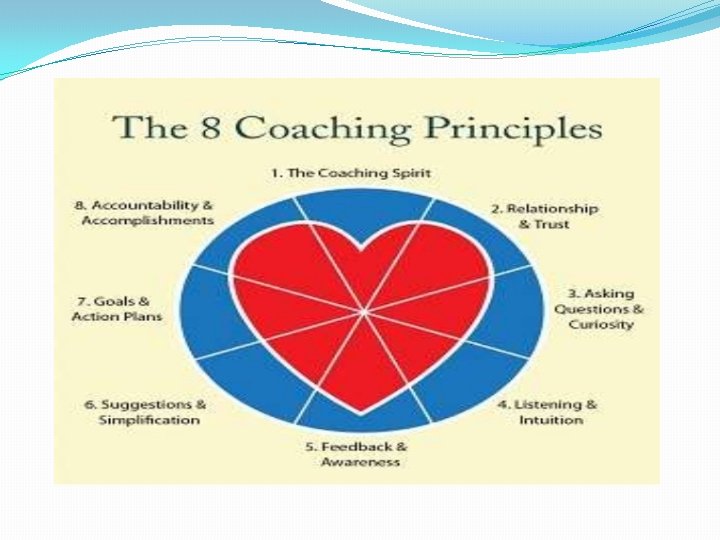 The 8 Coaching Principles

1. The Coaching Spirit

2. Relationship & Trust

3. Asking Questions & Curiosity

4. Listening & Intuition

5. Feedback & Awareness

6. Suggestions & Simplification

7. Goals & Action Plans

8. Accountability & Accomplishments